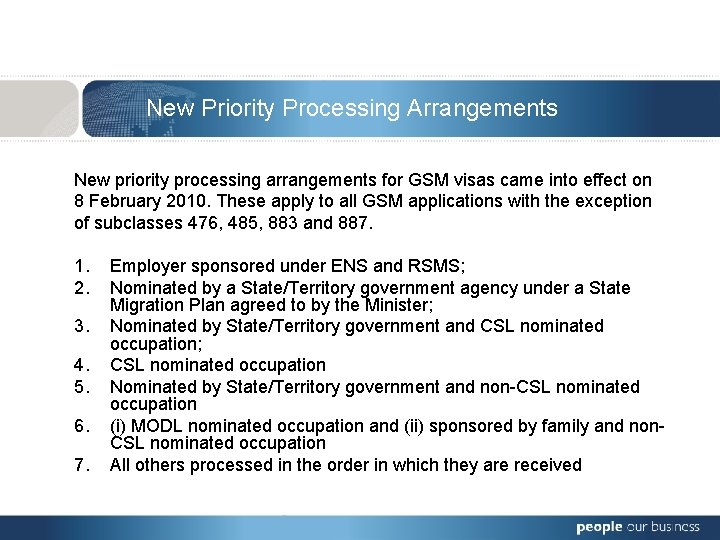 New Priority Processing Arrangements

New priority processing arrangements for GSM visas came into effect on 8 February 2010. These apply to all GSM applications with the exception of subclasses 476, 485, 883 and 887.

1. Employer sponsored under ENS and RSMS;
2. Nominated by a State/Territory government agency under a State Migration Plan agreed to by the Minister;
3. Nominated by State/Territory government and CSL nominated occupation;
4. CSL nominated occupation
5. Nominated by State/Territory government and non-CSL nominated occupation
6. (i) MODL nominated occupation and (ii) sponsored by family and non-CSL nominated occupation
7. All others processed in the order in which they are received

people our business